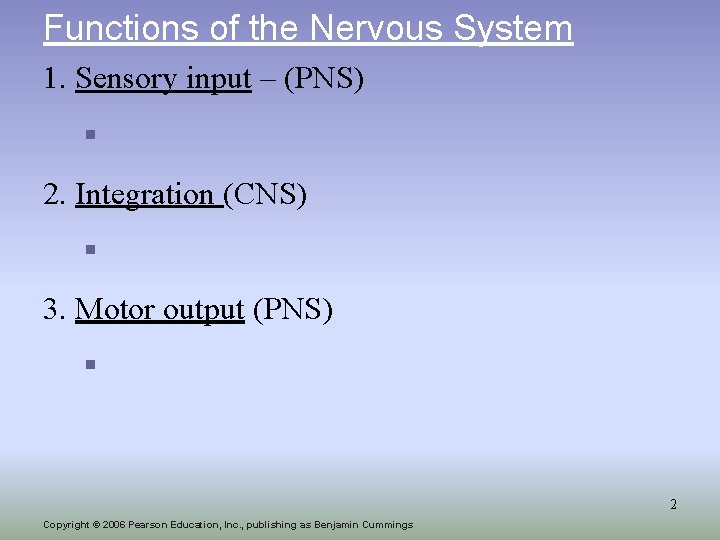 Functions of the Nervous System

1. Sensory input – (PNS)

2. Integration (CNS)

3. Motor output (PNS)

2

Copyright © 2006 Pearson Education, Inc., publishing as Benjamin Cummings